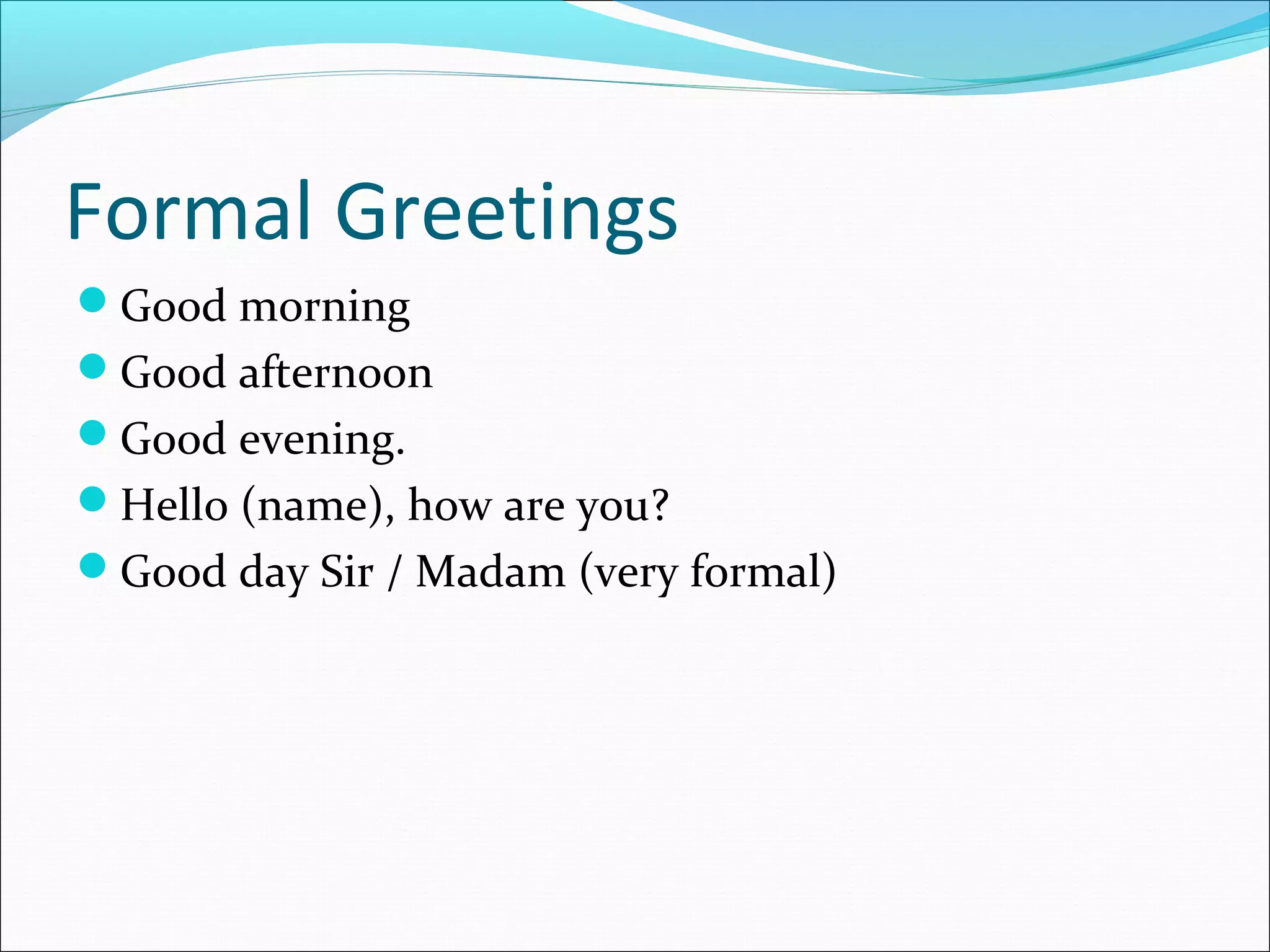 Formal Greetings

- Good morning
- Good afternoon
- Good evening.
- Hello (name), how are you?
- Good day Sir / Madam (very formal)